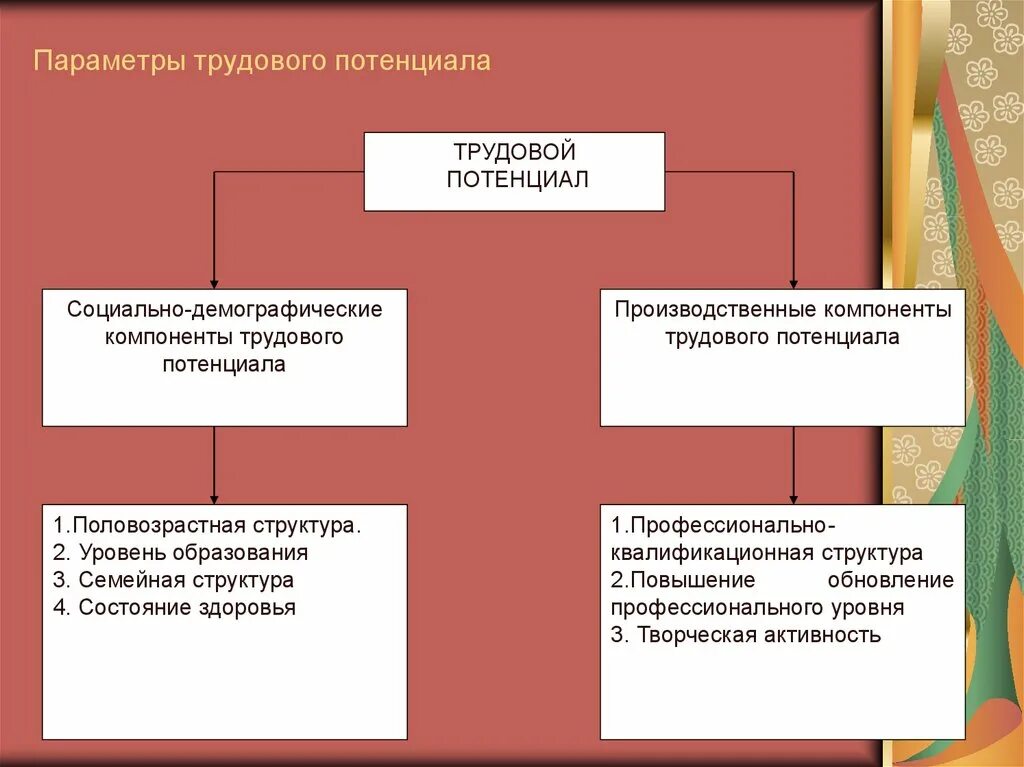 Параметры трудового потенциала

ТРУДОВОЙ ПОТЕНЦИАЛ

Социально-демографические компоненты трудового потенциала

Производственные компоненты трудового потенциала

1.Половозрастная структура.
2. Уровень образования
3. Семейная структура
4. Состояние здоровья

1.Профессионально-квалификационная структура
2.Повышение обновление профессионального уровня
3. Творческая активность